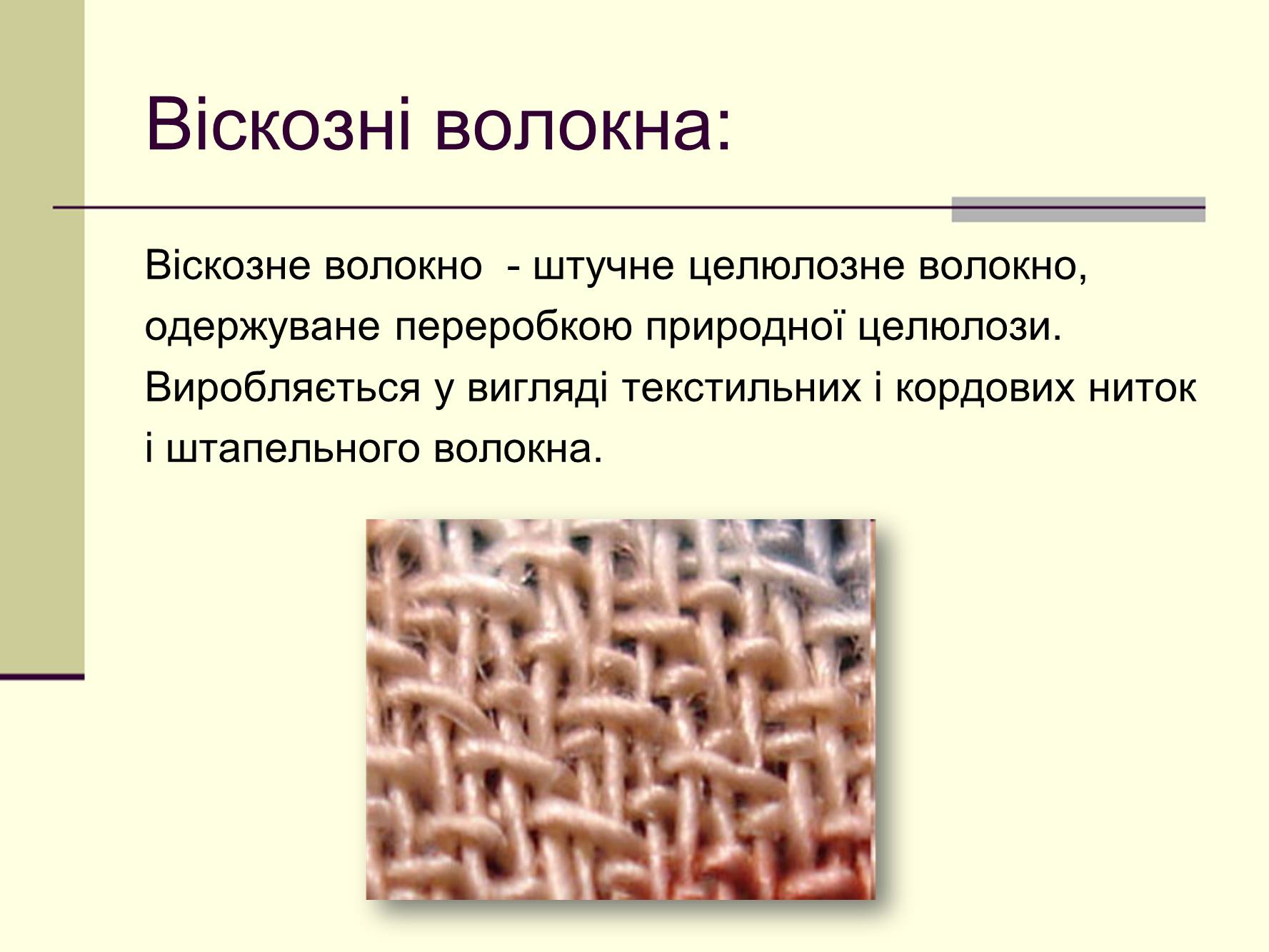 Віскозні волокна:

Віскозне волокно - штучне целюлозне волокно, одержуване переробкою природної целюлози. Виробляється у вигляді текстильних і кордових ниток і штапельного волокна.